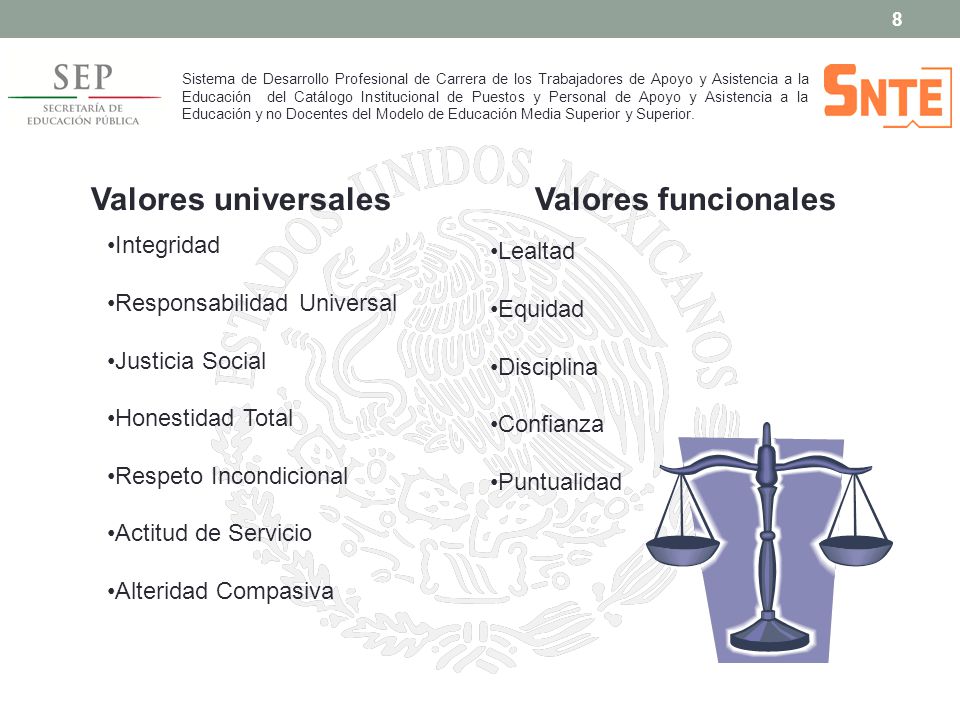 8

SEP
SECRETARÍA DE EDUCACIÓN PÚBLICA

Sistema de Desarrollo Profesional de Carrera de los Trabajadores de Apoyo y Asistencia a la Educación del Catálogo Institucional de Puestos y Personal de Apoyo y Asistencia a la Educación y no Docentes del Modelo de Educación Media Superior y Superior.

SNTE

ESTADOS UNIDOS MEXICANOS

Valores universales

•Integridad

•Responsabilidad Universal

•Justicia Social

•Honestidad Total

•Respeto Incondicional

•Actitud de Servicio

•Alteridad Compasiva

Valores funcionales

•Lealtad

•Equidad

•Disciplina

•Confianza

•Puntualidad